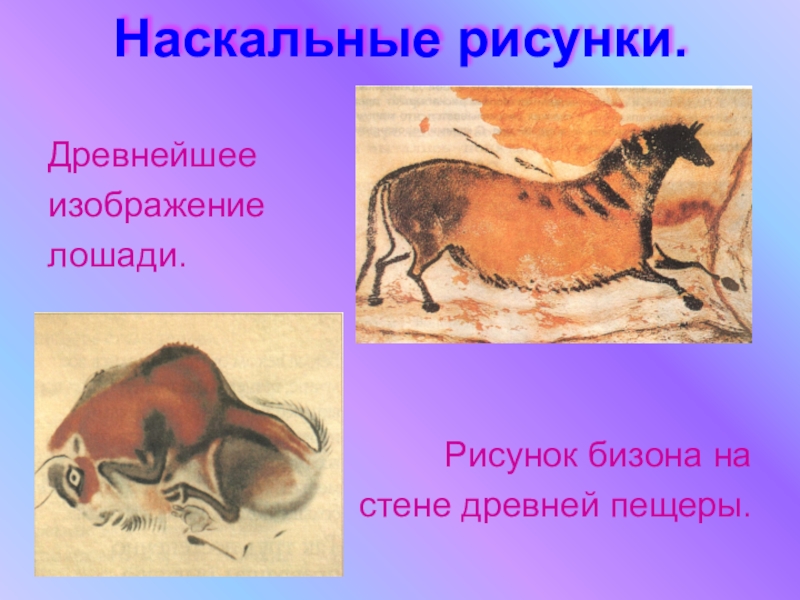 Наскальные рисунки.

Древнейшее изображение лошади.

Рисунок бизона на стене древней пещеры.